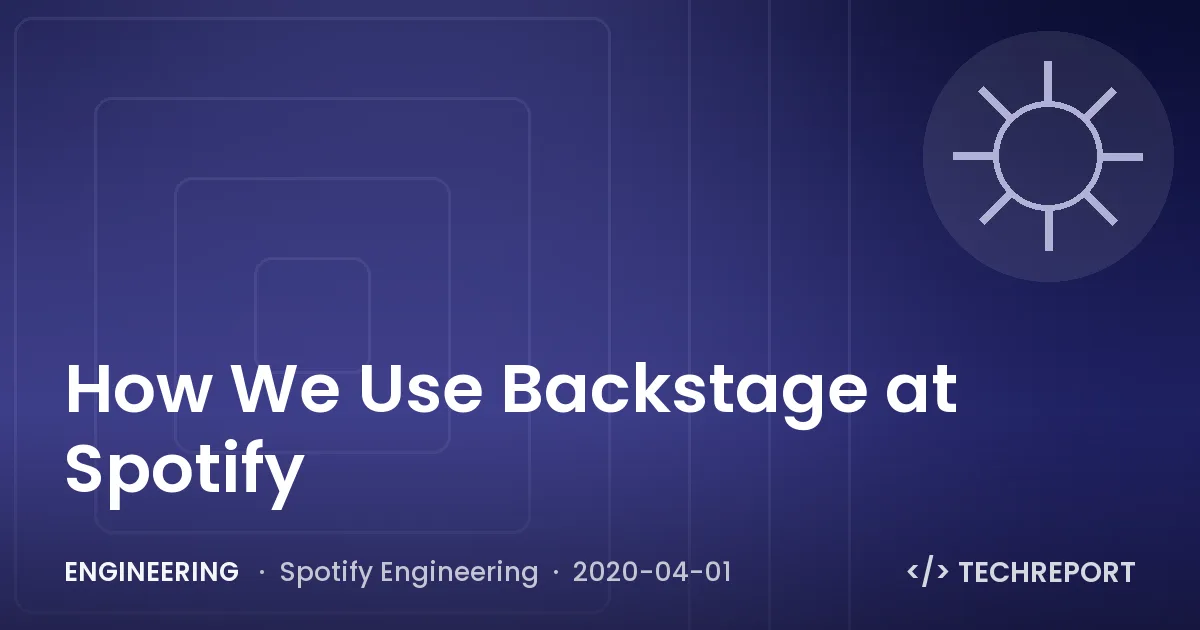 How We Use Backstage at Spotify

ENGINEERING · Spotify Engineering · 2020-04-01

</> TECHREPORT